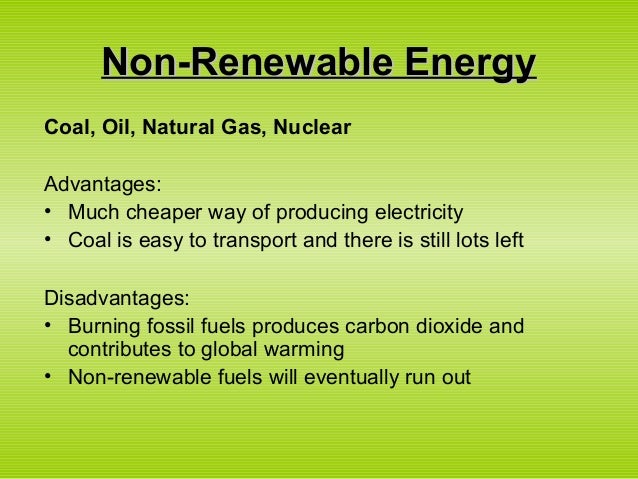 Non-Renewable Energy

Coal, Oil, Natural Gas, Nuclear

Advantages:
• Much cheaper way of producing electricity
• Coal is easy to transport and there is still lots left

Disadvantages:
• Burning fossil fuels produces carbon dioxide and contributes to global warming
• Non-renewable fuels will eventually run out